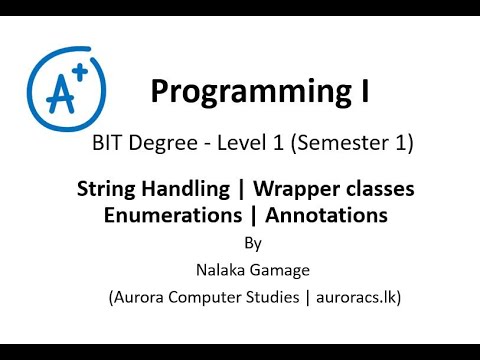 A+

Programming I

BIT Degree - Level 1 (Semester 1)

String Handling | Wrapper classes
Enumerations | Annotations

By

Nalaka Gamage

(Aurora Computer Studies | auroracs.lk)